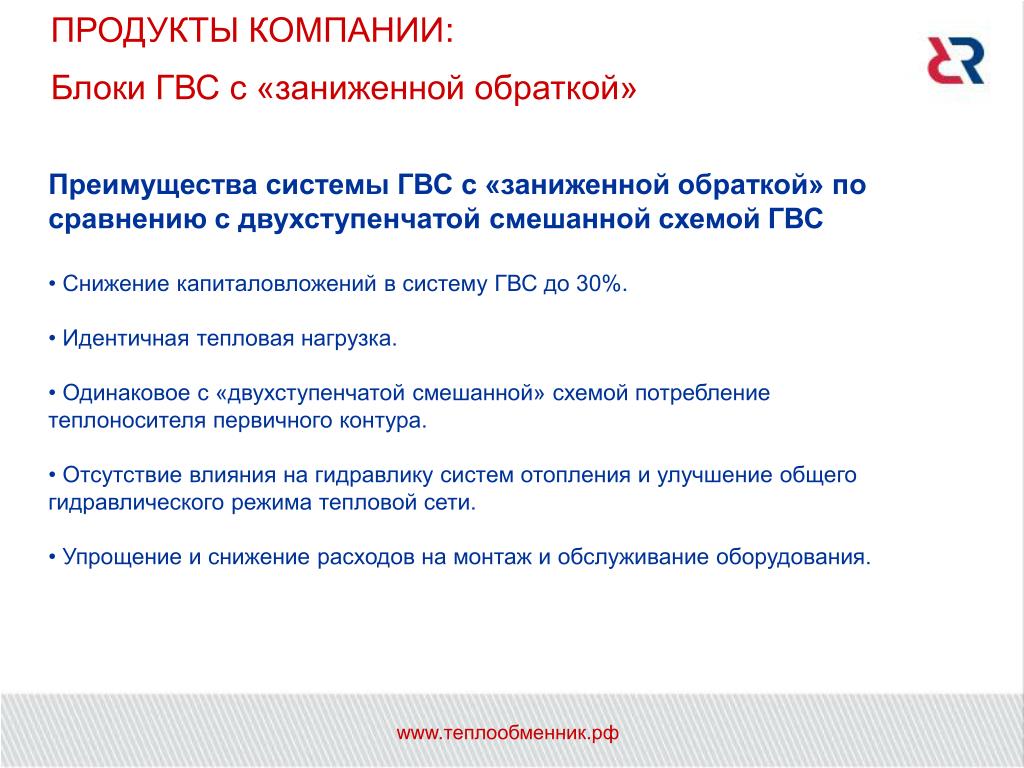 ПРОДУКТЫ КОМПАНИИ:

Блоки ГВС с «заниженной обраткой»

Преимущества системы ГВС с «заниженной обраткой» по сравнению с двухступенчатой смешанной схемой ГВС

• Снижение капиталовложений в систему ГВС до 30%.

• Идентичная тепловая нагрузка.

• Одинаковое с «двухступенчатой смешанной» схемой потребление теплоносителя первичного контура.

• Отсутствие влияния на гидравлику систем отопления и улучшение общего гидравлического режима тепловой сети.

• Упрощение и снижение расходов на монтаж и обслуживание оборудования.

www.теплообменник.рф